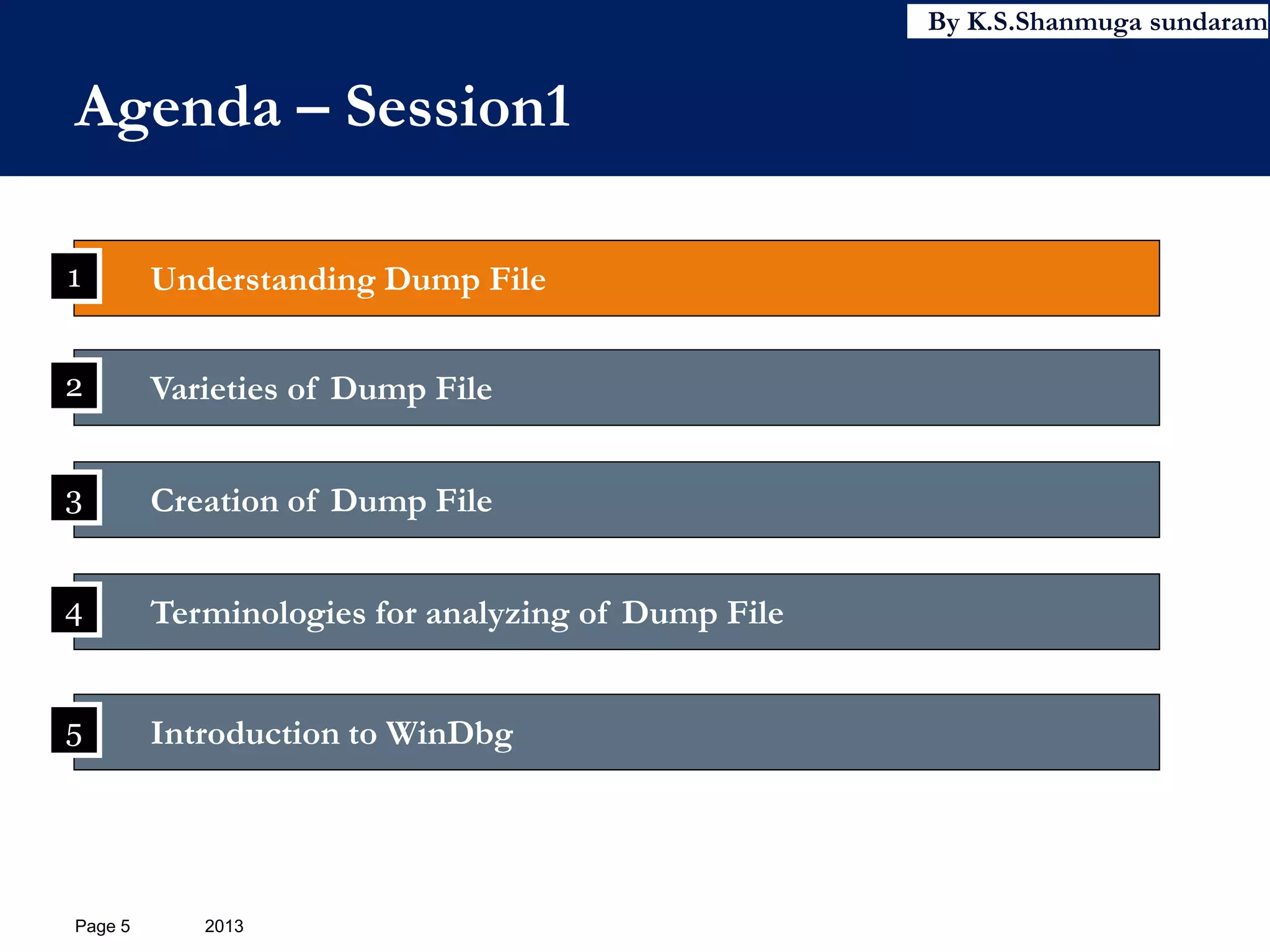 By K.S.Shanmuga sundaram

Agenda – Session1

1 Understanding Dump File

2 Varieties of Dump File

3 Creation of Dump File

4 Terminologies for analyzing of Dump File

5 Introduction to WinDbg

Page 5 2013